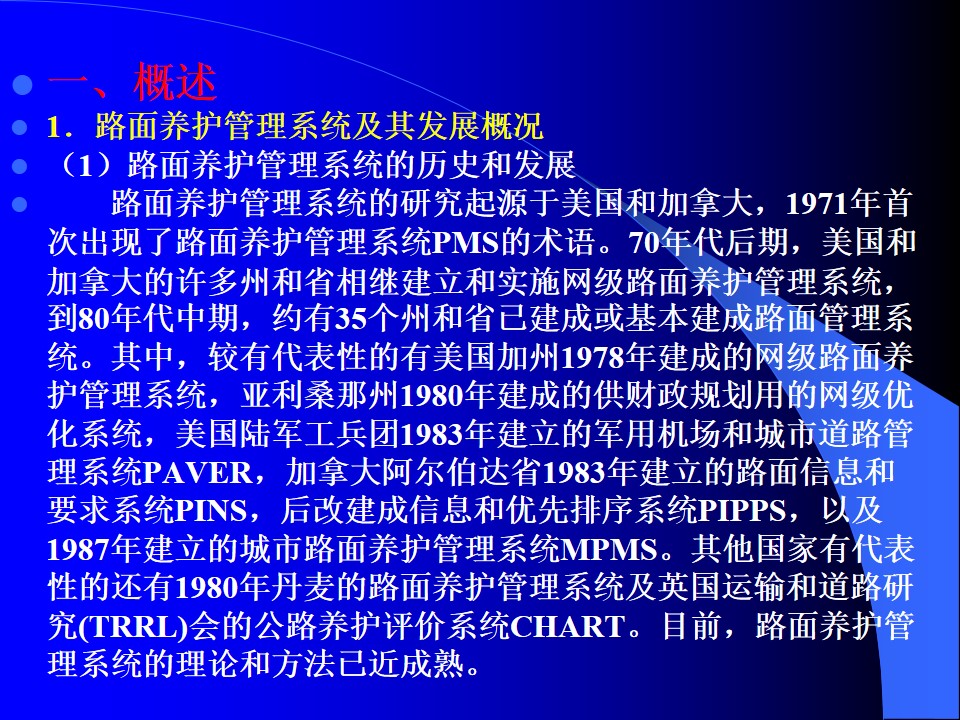 一、概述

1．路面养护管理系统及其发展概况

（1）路面养护管理系统的历史和发展

路面养护管理系统的研究起源于美国和加拿大，1971年首次出现了路面养护管理系统PMS的术语。70年代后期，美国和加拿大的许多州和省相继建立和实施网级路面养护管理系统，到80年代中期，约有35个州和省已建成或基本建成路面管理系统。其中，较有代表性的有美国加州1978年建成的网级路面养护管理系统，亚利桑那州1980年建成的供财政规划用的网级优化系统，美国陆军工兵团1983年建立的军用机场和城市道路管理系统PAVER，加拿大阿尔伯达省1983年建立的路面信息和要求系统PINS，后改建成信息和优先排序系统PIPPS，以及1987年建立的城市路面养护管理系统MPMS。其他国家有代表性的还有1980年丹麦的路面养护管理系统及英国运输和道路研究(TRRL)会的公路养护评价系统CHART。目前，路面养护管理系统的理论和方法已近成熟。